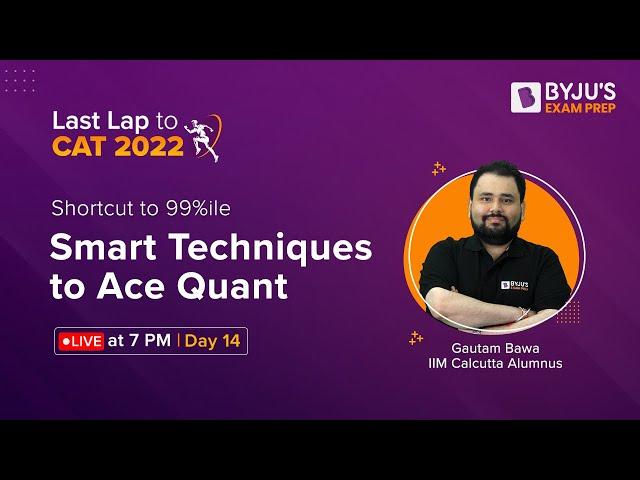 BYJU'S EXAM PREP

Last Lap to CAT 2022

Shortcut to 99%ile

Smart Techniques to Ace Quant

LIVE at 7 PM | Day 14

BYJU'S Exam Prep

Gautam Bawa
IIM Calcutta Alumnus